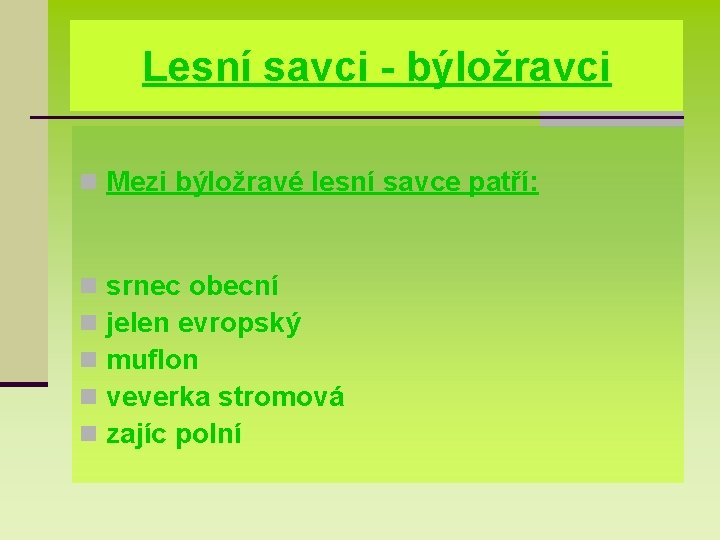 Lesní savci - býložravci

Mezi býložravé lesní savce patří:

srnec obecní
jelen evropský
muflon
veverka stromová
zajíc polní